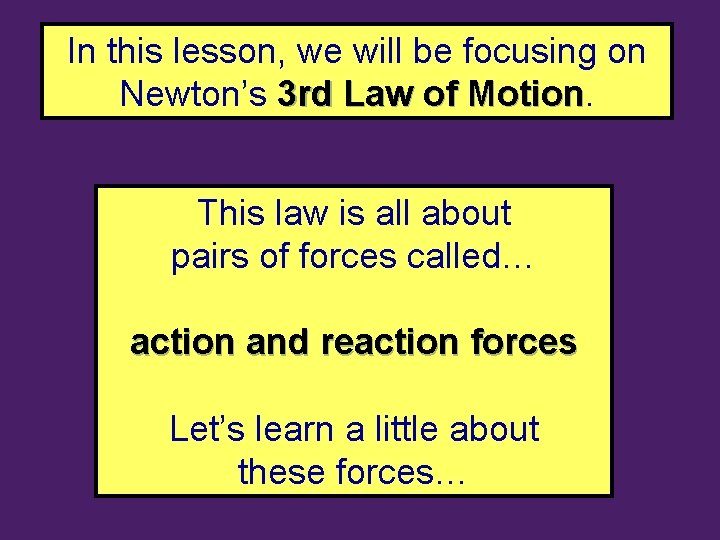 In this lesson, we will be focusing on Newton’s 3rd Law of Motion.

This law is all about pairs of forces called…

action and reaction forces

Let’s learn a little about these forces…